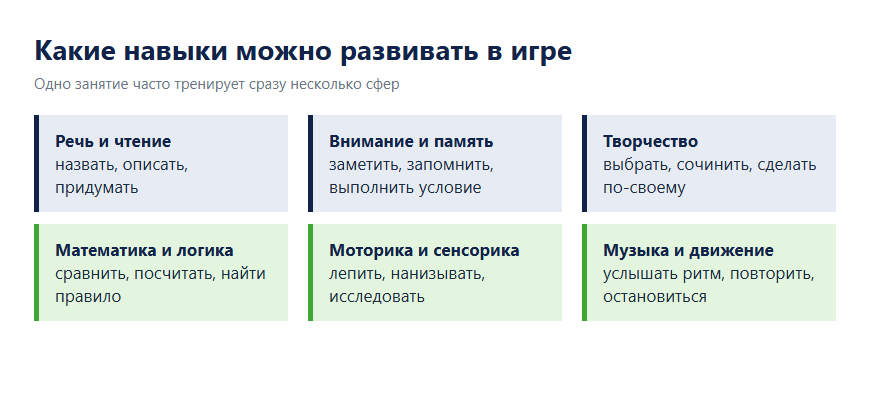 Какие навыки можно развивать в игре

Одно занятие часто тренирует сразу несколько сфер

Речь и чтение
назвать, описать, придумать

Внимание и память
заметить, запомнить, выполнить условие

Творчество
выбрать, сочинить, сделать по-своему

Математика и логика
сравнить, посчитать, найти правило

Моторика и сенсорика
лепить, нанизывать, исследовать

Музыка и движение
услышать ритм, повторить, остановиться